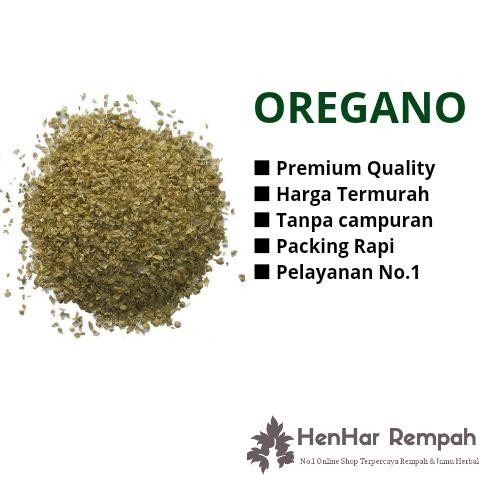 OREGANO

■ Premium Quality
■ Harga Termurah
■ Tanpa campuran
■ Packing Rapi
■ Pelayanan No.1

HenHar Rempah
No.1 Online Shop Terpercaya Rempah & Jamu Herbal